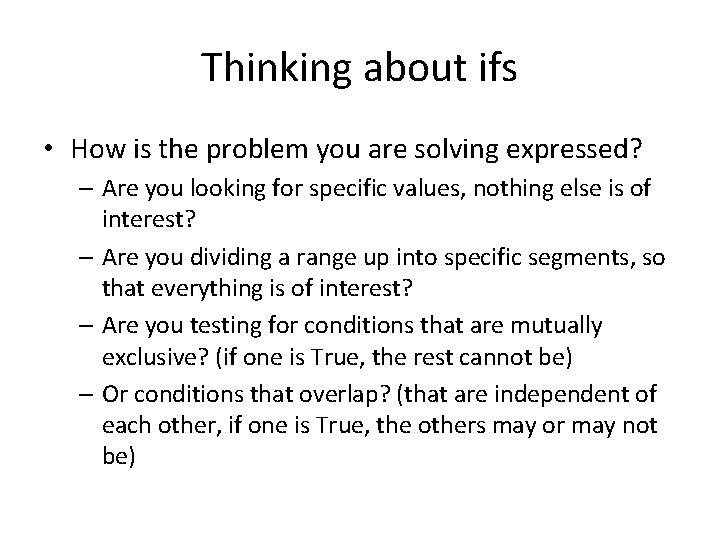 Thinking about ifs

• How is the problem you are solving expressed?
  – Are you looking for specific values, nothing else is of interest?
  – Are you dividing a range up into specific segments, so that everything is of interest?
  – Are you testing for conditions that are mutually exclusive? (if one is True, the rest cannot be)
  – Or conditions that overlap? (that are independent of each other, if one is True, the others may or may not be)